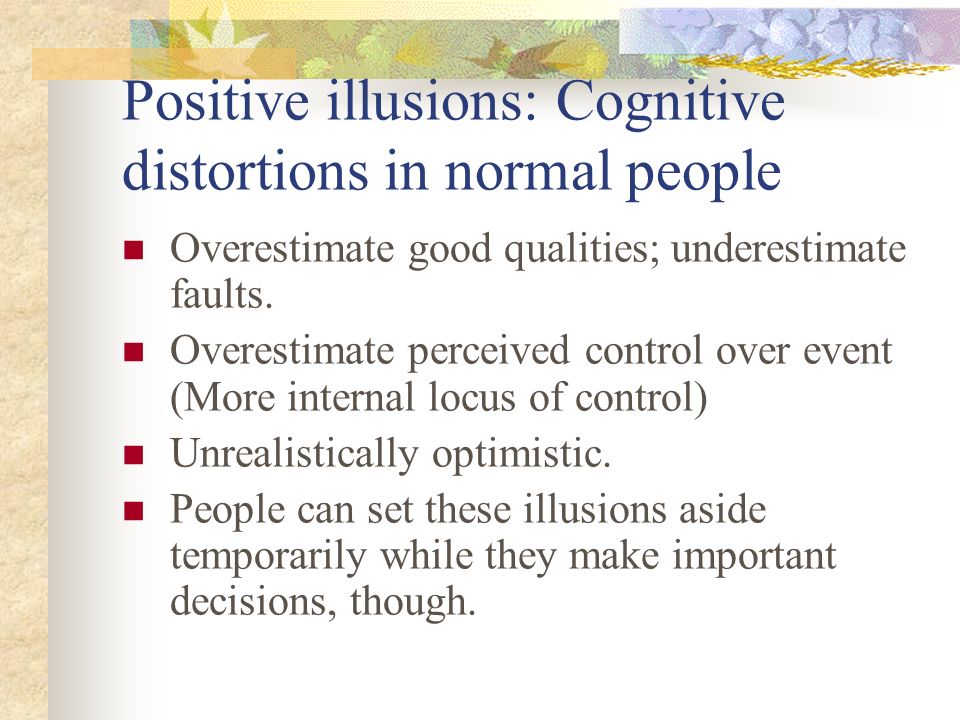 Positive illusions: Cognitive distortions in normal people

- Overestimate good qualities; underestimate faults.
- Overestimate perceived control over event (More internal locus of control)
- Unrealistically optimistic.
- People can set these illusions aside temporarily while they make important decisions, though.